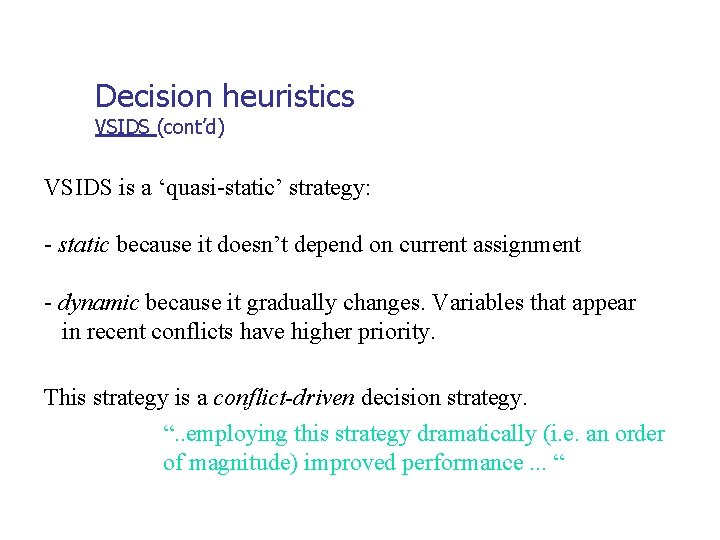 Decision heuristics
VSIDS (cont'd)

VSIDS is a 'quasi-static' strategy:

- static because it doesn't depend on current assignment

- dynamic because it gradually changes. Variables that appear in recent conflicts have higher priority.

This strategy is a conflict-driven decision strategy.

"..employing this strategy dramatically (i.e. an order of magnitude) improved performance ... "